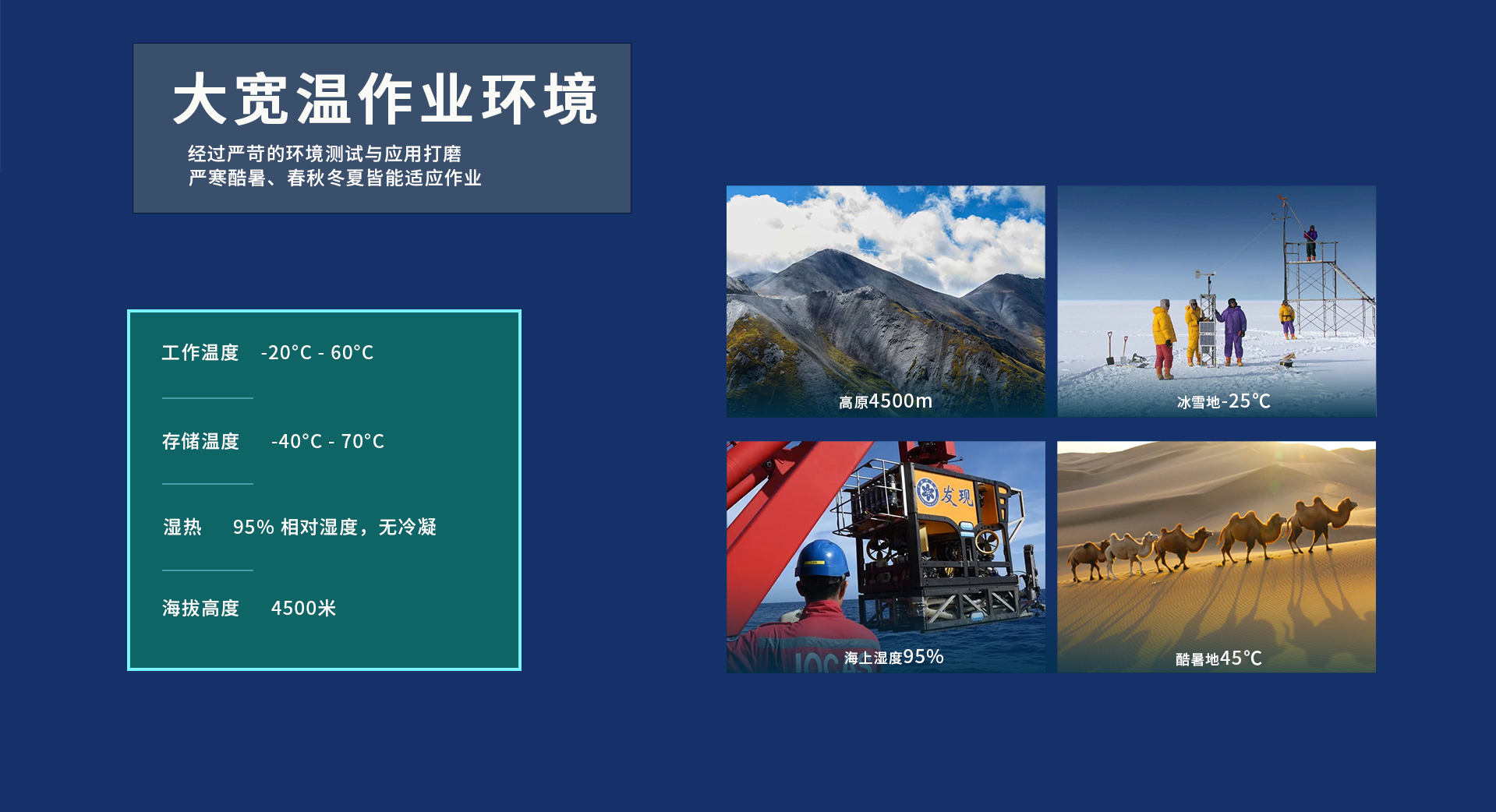 大宽温作业环境

经过严苛的环境测试与应用打磨
严寒酷暑、春秋冬夏皆能适应作业

工作温度 -20°C - 60°C

存储温度 -40°C - 70°C

湿热 95% 相对湿度，无冷凝

海拔高度 4500米

高原4500m

冰雪地-25℃

发现

IOCAS

海上湿度95%

酷暑地45°C